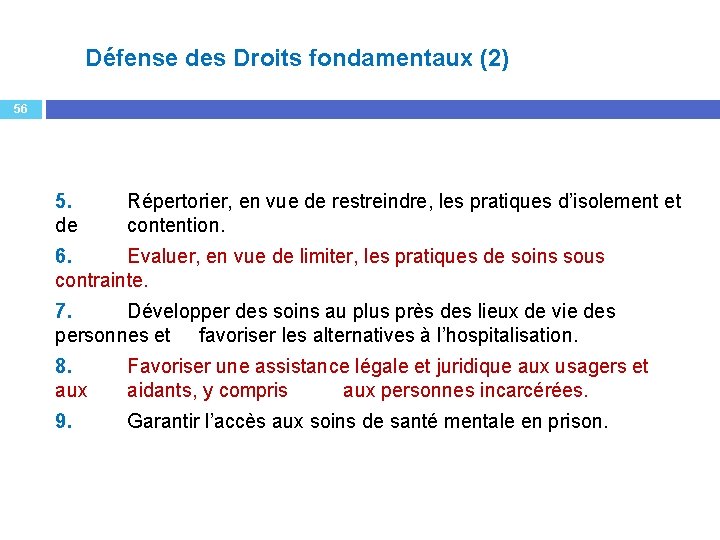 Défense des Droits fondamentaux (2)

56

5. Répertorier, en vue de restreindre, les pratiques d'isolement et de contention.

6. Evaluer, en vue de limiter, les pratiques de soins sous contrainte.

7. Développer des soins au plus près des lieux de vie des personnes et favoriser les alternatives à l'hospitalisation.

8. Favoriser une assistance légale et juridique aux usagers et aux aidants, y compris aux personnes incarcérées.

9. Garantir l'accès aux soins de santé mentale en prison.